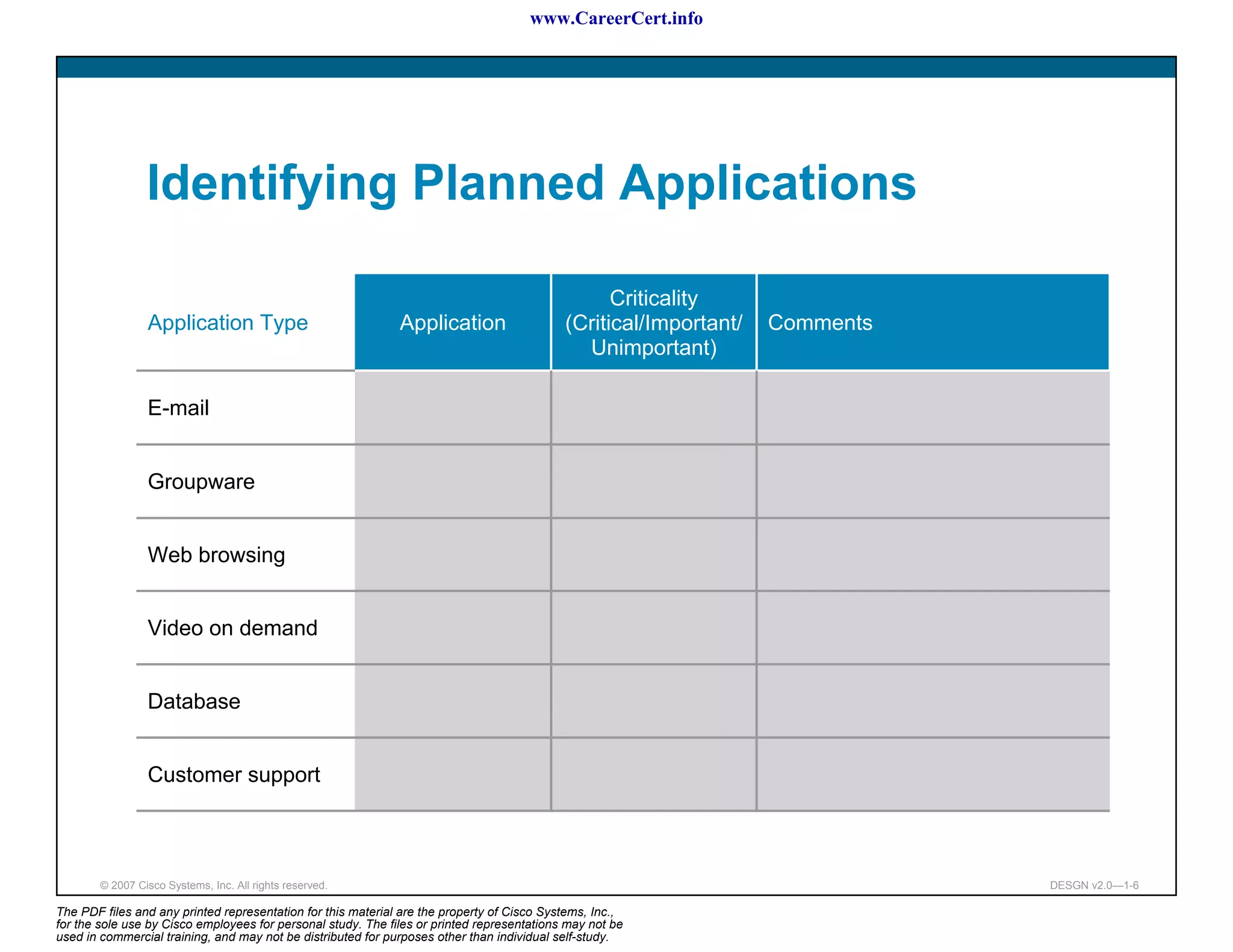 www.CareerCert.info

Identifying Planned Applications

| Application Type | Application | Criticality (Critical/Important/ Unimportant) | Comments |
|---|---|---|---|
| E-mail | | | |
| Groupware | | | |
| Web browsing | | | |
| Video on demand | | | |
| Database | | | |
| Customer support | | | |

© 2007 Cisco Systems, Inc. All rights reserved.

DESGN v2.0—1-6

The PDF files and any printed representation for this material are the property of Cisco Systems, Inc., for the sole use by Cisco employees for personal study. The files or printed representations may not be used in commercial training, and may not be distributed for purposes other than individual self-study.